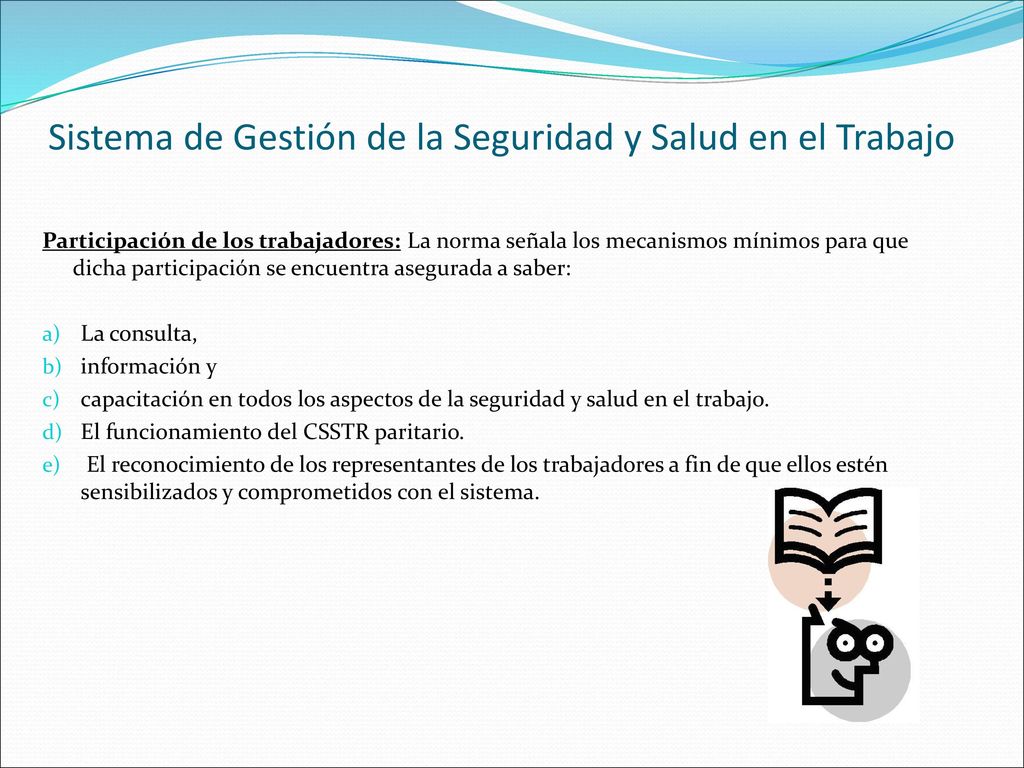 Sistema de Gestión de la Seguridad y Salud en el Trabajo

Participación de los trabajadores: La norma señala los mecanismos mínimos para que dicha participación se encuentra asegurada a saber:

a) La consulta,
b) información y
c) capacitación en todos los aspectos de la seguridad y salud en el trabajo.
d) El funcionamiento del CSSTR paritario.
e) El reconocimiento de los representantes de los trabajadores a fin de que ellos estén sensibilizados y comprometidos con el sistema.